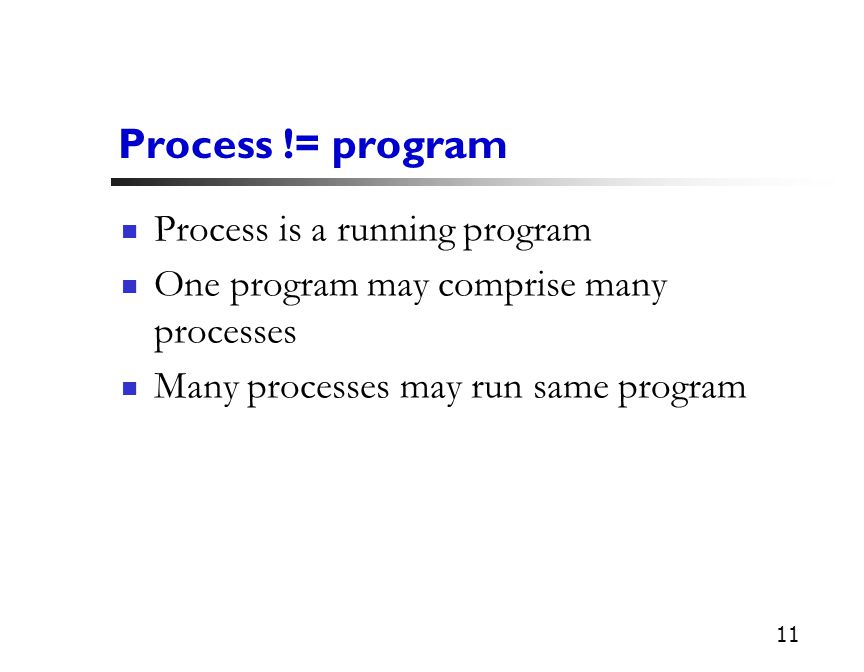 Process != program

- Process is a running program
- One program may comprise many processes
- Many processes may run same program

11